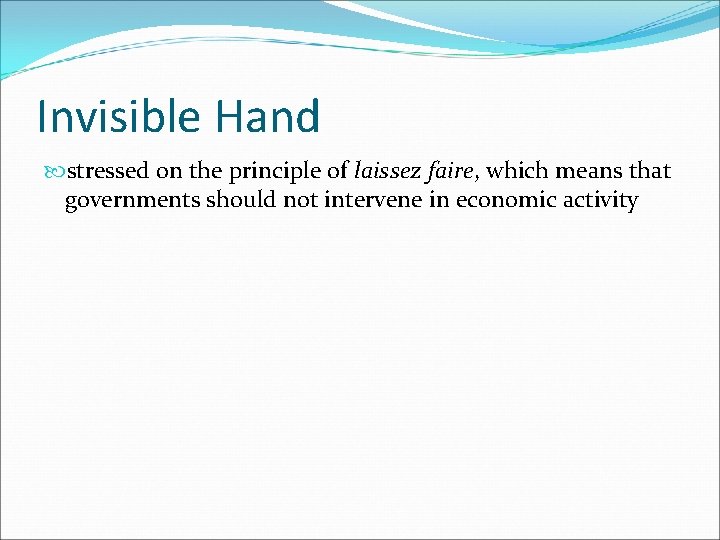 Invisible Hand

stressed on the principle of laissez faire, which means that governments should not intervene in economic activity